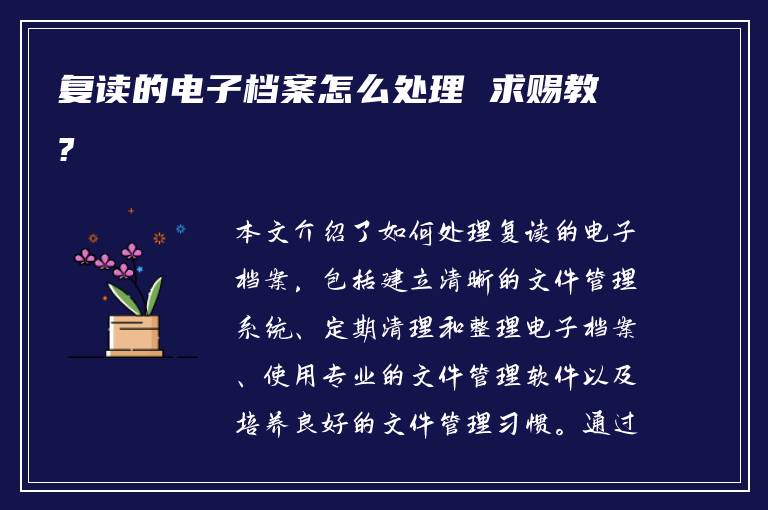 复读的电子档案怎么处理 求赐教？

本文介绍了如何处理复读的电子档案，包括建立清晰的文件管理系统、定期清理和整理电子档案、使用专业的文件管理软件以及培养良好的文件管理习惯。通过